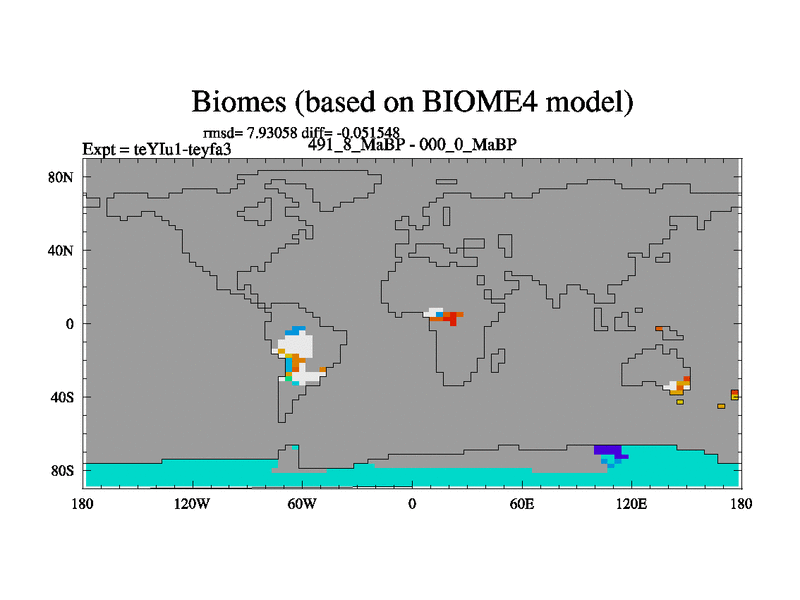 Biomes (based on BIOME4 model)

rmsd= 7.93058 diff= -0.051548

Expt = teYIu1-teyfa3

491_8_MaBP - 000_0_MaBP

80N
40N
0
40S
80S

180
120W
60W
0
60E
120E
180